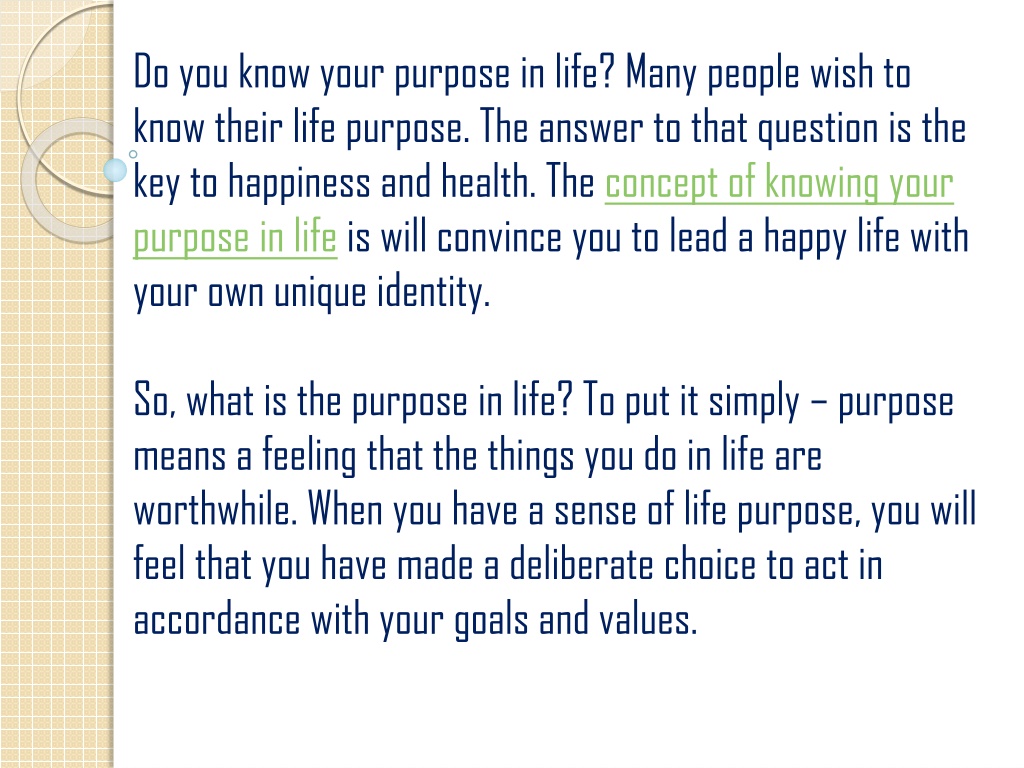 Do you know your purpose in life? Many people wish to know their life purpose. The answer to that question is the key to happiness and health. The concept of knowing your purpose in life is will convince you to lead a happy life with your own unique identity.

So, what is the purpose in life? To put it simply – purpose means a feeling that the things you do in life are worthwhile. When you have a sense of life purpose, you will feel that you have made a deliberate choice to act in accordance with your goals and values.